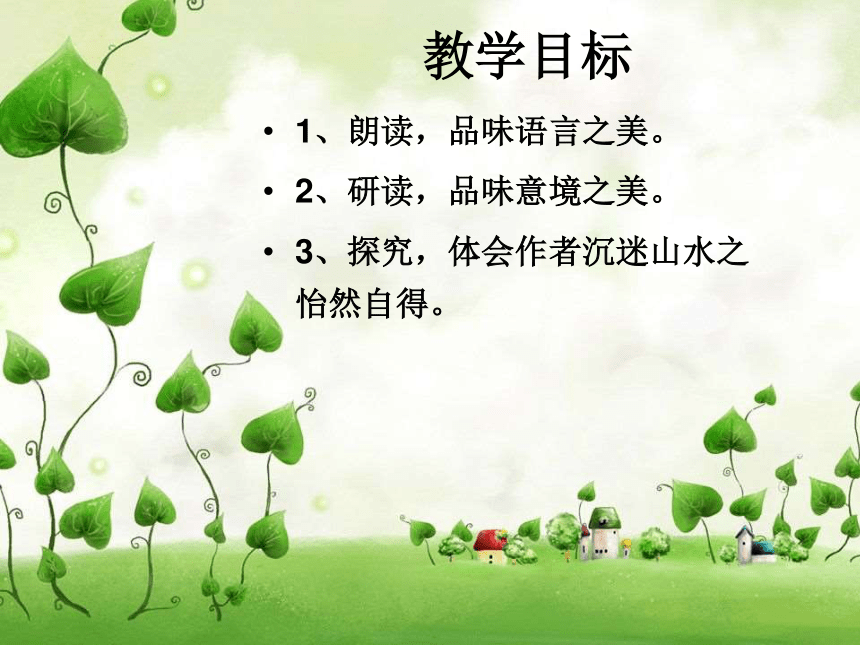 教学目标

• 1、朗读，品味语言之美。

• 2、研读，品味意境之美。

• 3、探究，体会作者沉迷山水之怡然自得。